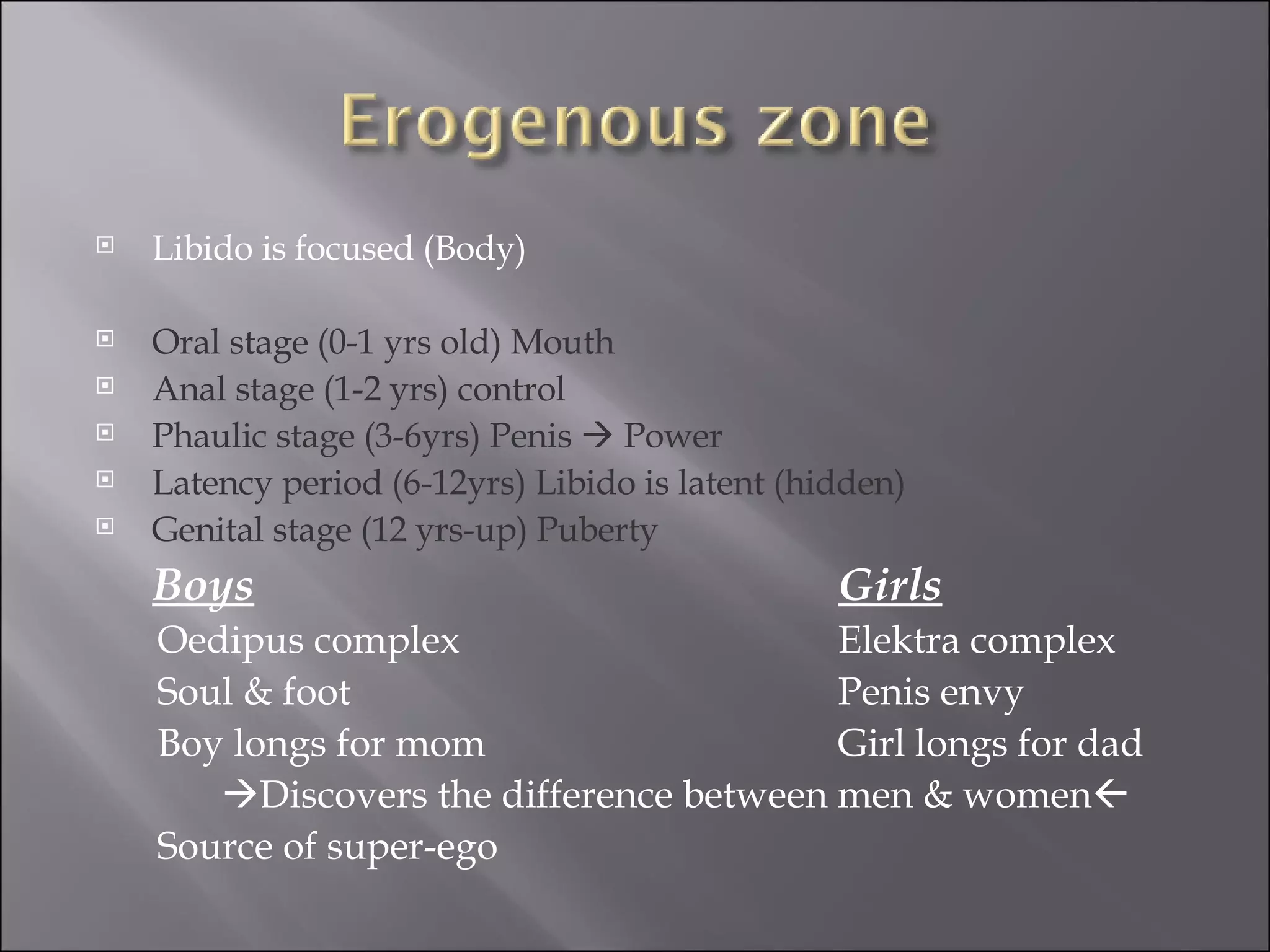 Erogenous zone

Libido is focused (Body)

Oral stage (0-1 yrs old) Mouth
Anal stage (1-2 yrs) control
Phaulic stage (3-6yrs) Penis → Power
Latency period (6-12yrs) Libido is latent (hidden)
Genital stage (12 yrs-up) Puberty

Boys
Oedipus complex
Soul & foot
Boy longs for mom

Girls
Elektra complex
Penis envy
Girl longs for dad

→Discovers the difference between men & women←

Source of super-ego